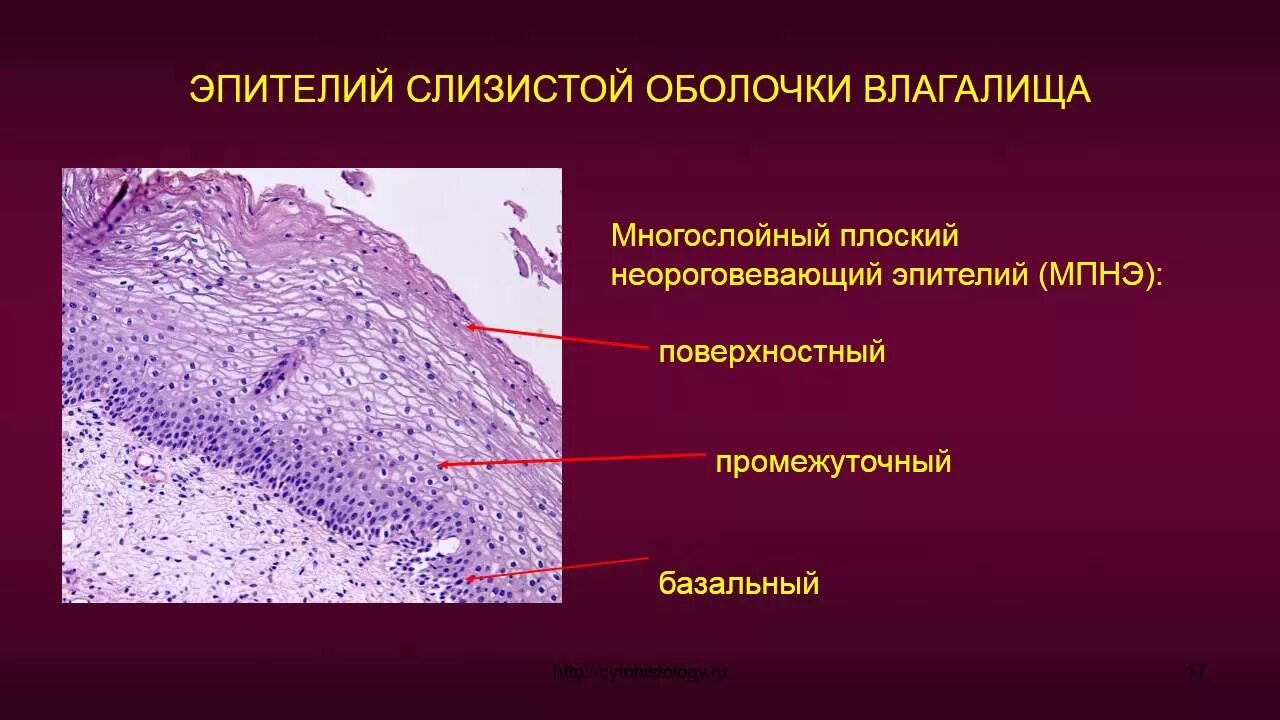 ЭПИТЕЛИЙ СЛИЗИСТОЙ ОБОЛОЧКИ ВЛАГАЛИЩА

Многослойный плоский неороговевающий эпителий (МПНЭ):

поверхностный

промежуточный

базальный

http://cytohistology.ru

17